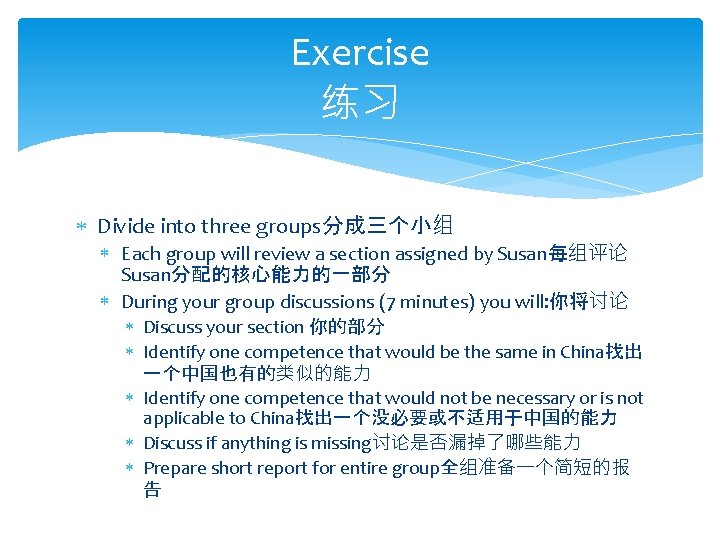 Exercise
练习

* Divide into three groups分成三个小组
  * Each group will review a section assigned by Susan每组评论Susan分配的核心能力的一部分
  * During your group discussions (7 minutes) you will:你将讨论
    * Discuss your section 你的部分
    * Identify one competence that would be the same in China找出一个中国也有的类似的能力
    * Identify one competence that would not be necessary or is not applicable to China找出一个没必要或不适用于中国的能力
    * Discuss if anything is missing讨论是否漏掉了哪些能力
    * Prepare short report for entire group全组准备一个简短的报告